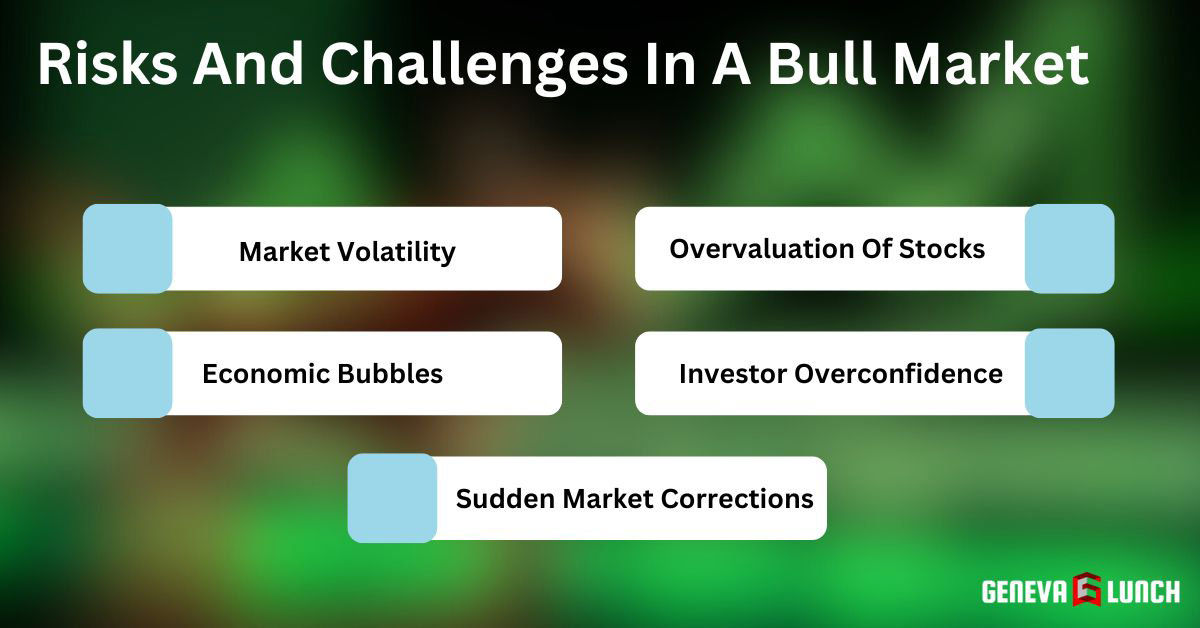 Risks And Challenges In A Bull Market

Market Volatility

Overvaluation Of Stocks

Economic Bubbles

Investor Overconfidence

Sudden Market Corrections

GENEVA G LUNCH